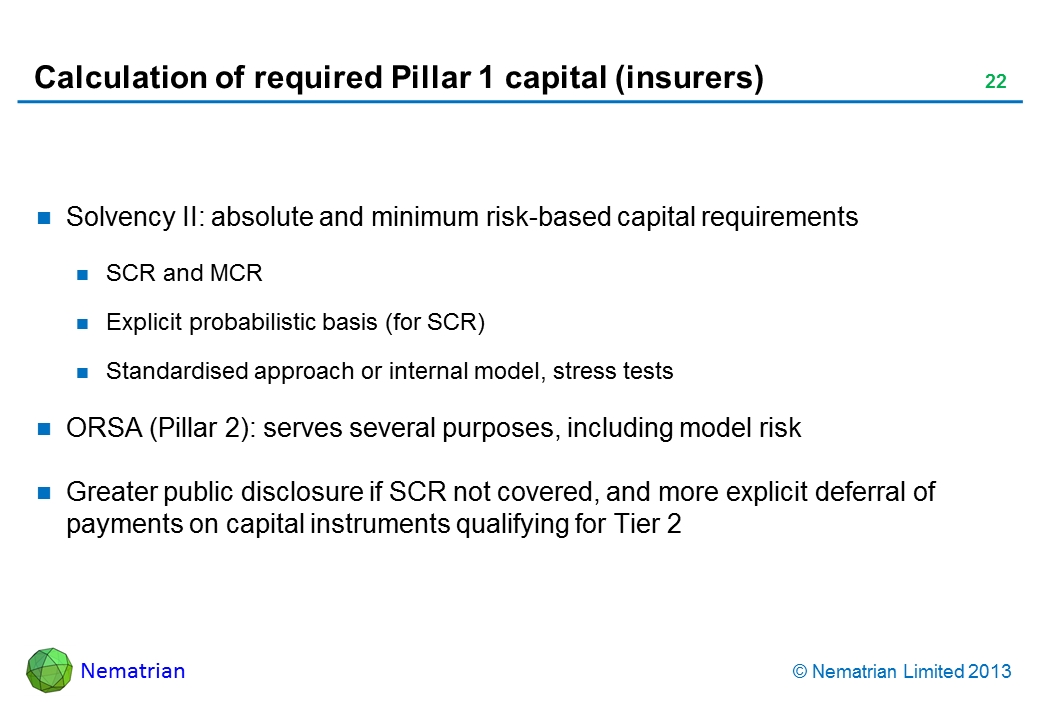 Calculation of required Pillar 1 capital (insurers)

22

Solvency II: absolute and minimum risk-based capital requirements

SCR and MCR

Explicit probabilistic basis (for SCR)

Standardised approach or internal model, stress tests

ORSA (Pillar 2): serves several purposes, including model risk

Greater public disclosure if SCR not covered, and more explicit deferral of payments on capital instruments qualifying for Tier 2

Nematrian

© Nematrian Limited 2013